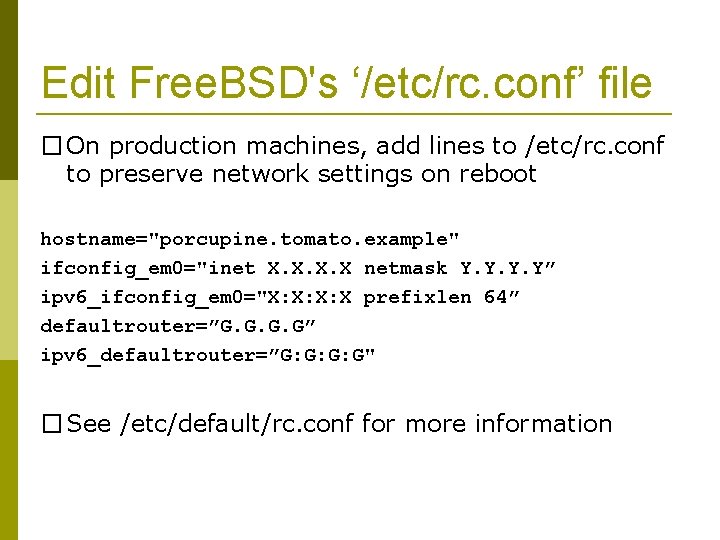 Edit FreeBSD's ‘/etc/rc.conf’ file

☐ On production machines, add lines to /etc/rc.conf to preserve network settings on reboot

hostname="porcupine.tomato.example"
ifconfig_em0="inet X.X.X.X netmask Y.Y.Y.Y”
ipv6_ifconfig_em0="X:X:X:X prefixlen 64”
defaultrouter=”G.G.G.G”
ipv6_defaultrouter=”G:G:G:G"

☐ See /etc/default/rc.conf for more information